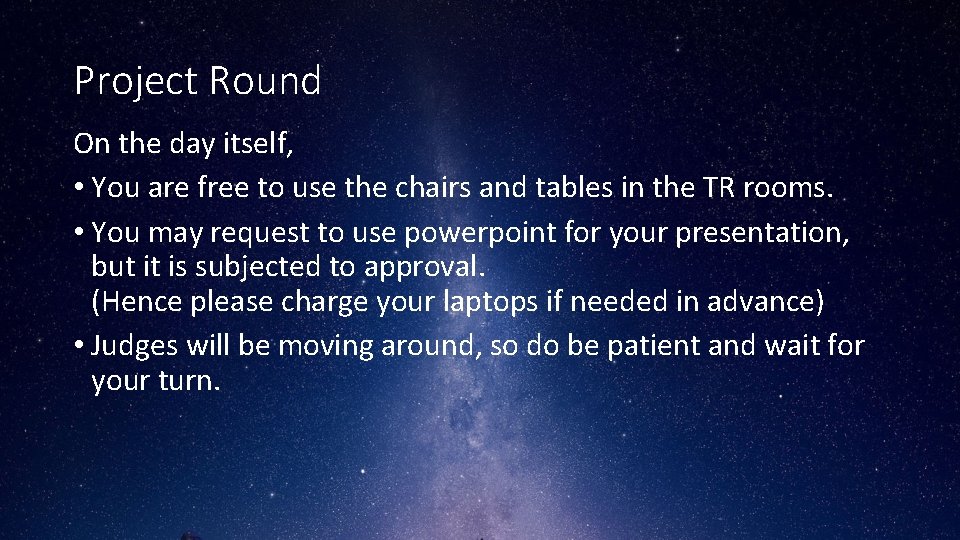 Project Round

On the day itself,

• You are free to use the chairs and tables in the TR rooms.

• You may request to use powerpoint for your presentation, but it is subjected to approval.
(Hence please charge your laptops if needed in advance)

• Judges will be moving around, so do be patient and wait for your turn.